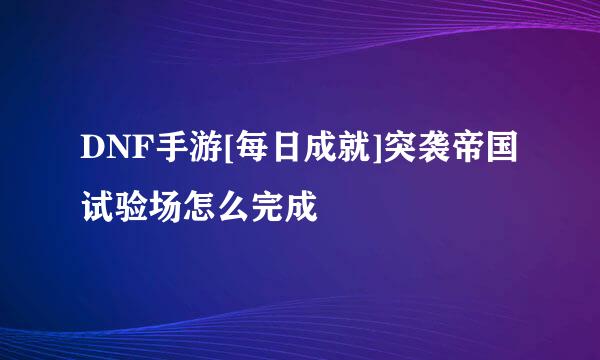 DNF手游[每日成就]突袭帝国试验场怎么完成